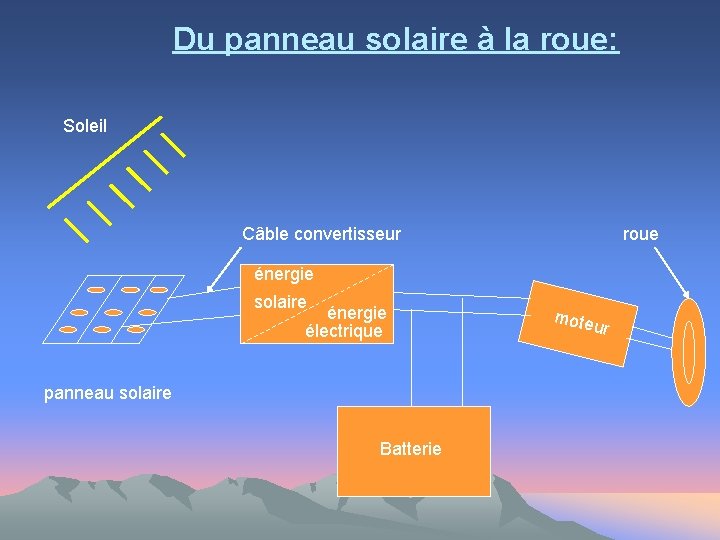 Du panneau solaire à la roue:

Soleil

Câble convertisseur

roue

énergie solaire

énergie électrique

moteur

panneau solaire

Batterie